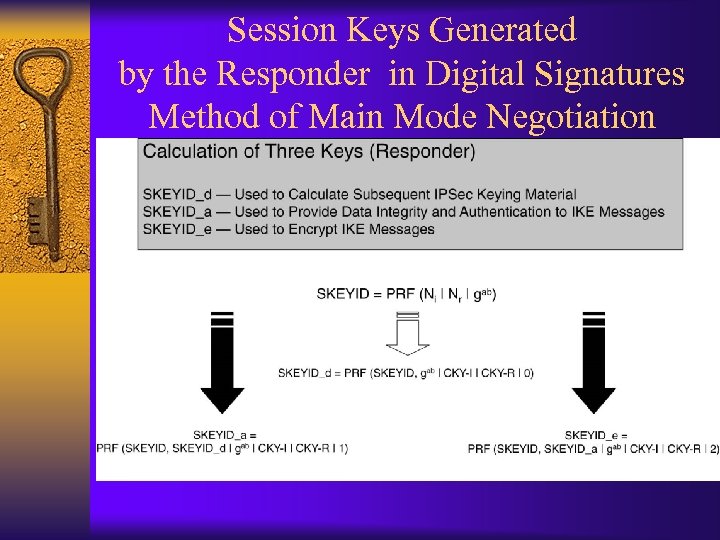 Session Keys Generated by the Responder in Digital Signatures Method of Main Mode Negotiation

Calculation of Three Keys (Responder)

SKEYID_d — Used to Calculate Subsequent IPSec Keying Material
SKEYID_a — Used to Provide Data Integrity and Authentication to IKE Messages
SKEYID_e — Used to Encrypt IKE Messages

SKEYID = PRF ($N_i$ | $N_r$ | $g^{ab}$)

SKEYID_d = PRF (SKEYID, $g^{ab}$ | CKY-I | CKY-R | 0)

SKEYID_a = PRF (SKEYID, SKEYID_d | $g^{ab}$ | CKY-I | CKY-R | 1)

SKEYID_e = PRF (SKEYID, SKEYID_a | $g^{ab}$ | CKY-I | CKY-R | 2)